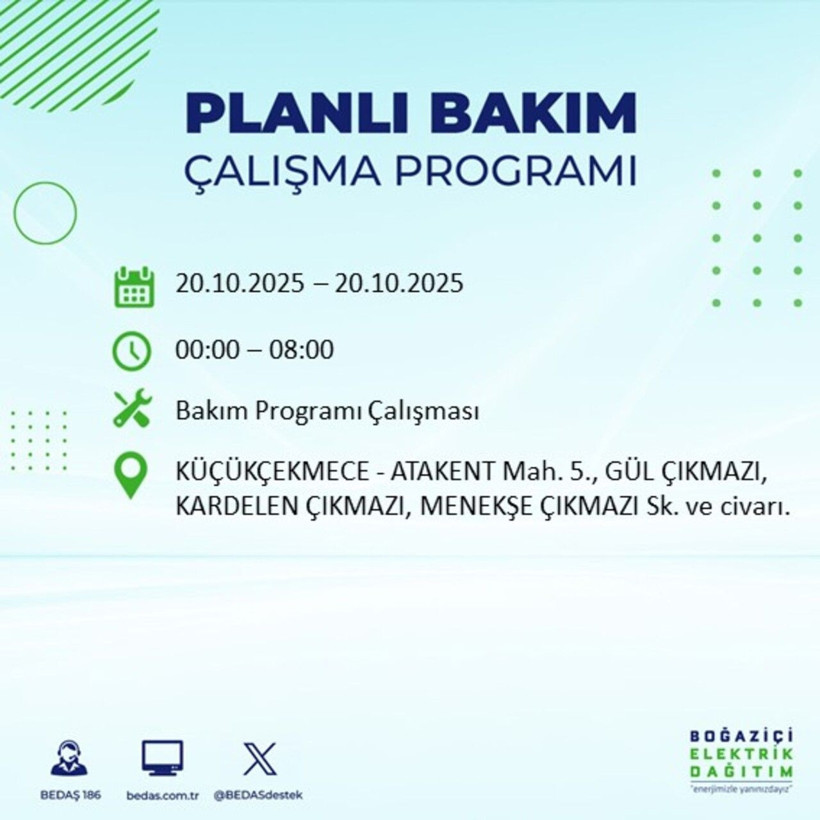 PLANLI BAKIM
ÇALIŞMA PROGRAMI

20.10.2025 – 20.10.2025

00:00 – 08:00

Bakım Programı Çalışması

KÜÇÜKÇEKMECE - ATAKENT Mah. 5., GÜL ÇIKMAZI, KARDELEN ÇIKMAZI, MENEKŞE ÇIKMAZI Sk. ve civarı.

BEDAŞ 186 bedas.com.tr @BEDASdestek

BOĞAZİÇİ ELEKTRİK DAĞITIM
"enerjimizle yanınızdayız"